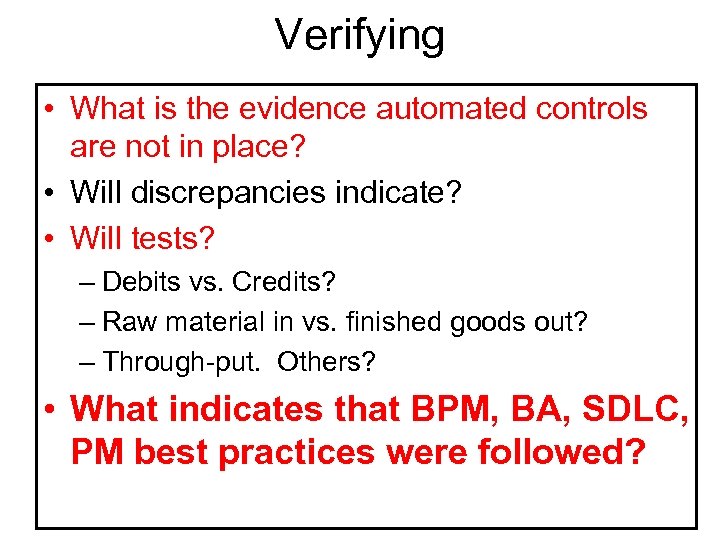 Verifying

• What is the evidence automated controls are not in place?
• Will discrepancies indicate?
• Will tests?
– Debits vs. Credits?
– Raw material in vs. finished goods out?
– Through-put. Others?
• What indicates that BPM, BA, SDLC, PM best practices were followed?